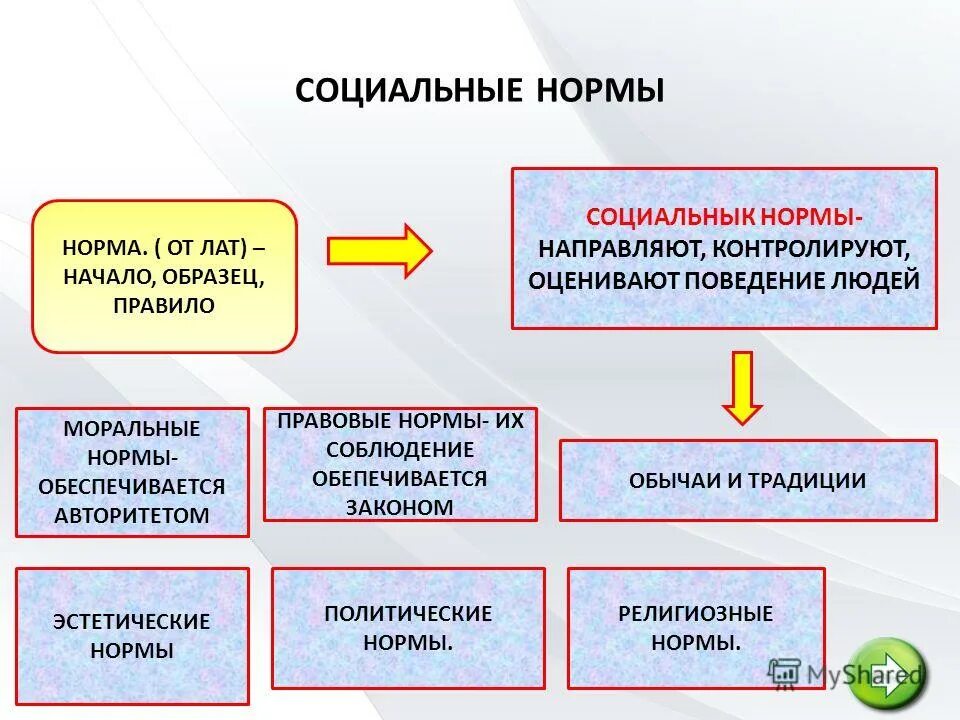 СОЦИАЛЬНЫЕ НОРМЫ

НОРМА. ( ОТ ЛАТ) – НАЧАЛО, ОБРАЗЕЦ, ПРАВИЛО

СОЦИАЛЬНЫК НОРМЫ- НАПРАВЛЯЮТ, КОНТРОЛИРУЮТ, ОЦЕНИВАЮТ ПОВЕДЕНИЕ ЛЮДЕЙ

МОРАЛЬНЫЕ НОРМЫ- ОБЕСПЕЧИВАЕТСЯ АВТОРИТЕТОМ

ПРАВОВЫЕ НОРМЫ- ИХ СОБЛЮДЕНИЕ ОБЕПЕЧИВАЕТСЯ ЗАКОНОМ

ОБЫЧАИ И ТРАДИЦИИ

ЭСТЕТИЧЕСКИЕ НОРМЫ

ПОЛИТИЧЕСКИЕ НОРМЫ.

РЕЛИГИОЗНЫЕ НОРМЫ.

MyShared